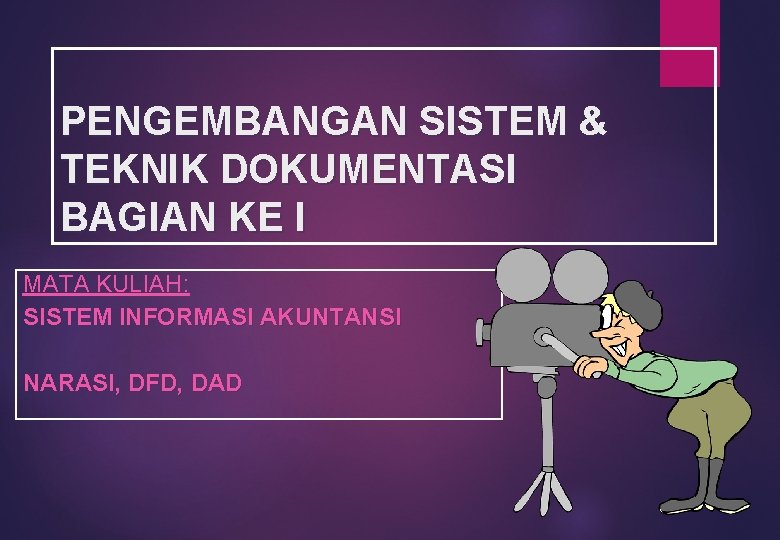 PENGEMBANGAN SISTEM & TEKNIK DOKUMENTASI BAGIAN KE I

MATA KULIAH:
SISTEM INFORMASI AKUNTANSI

NARASI, DFD, DAD